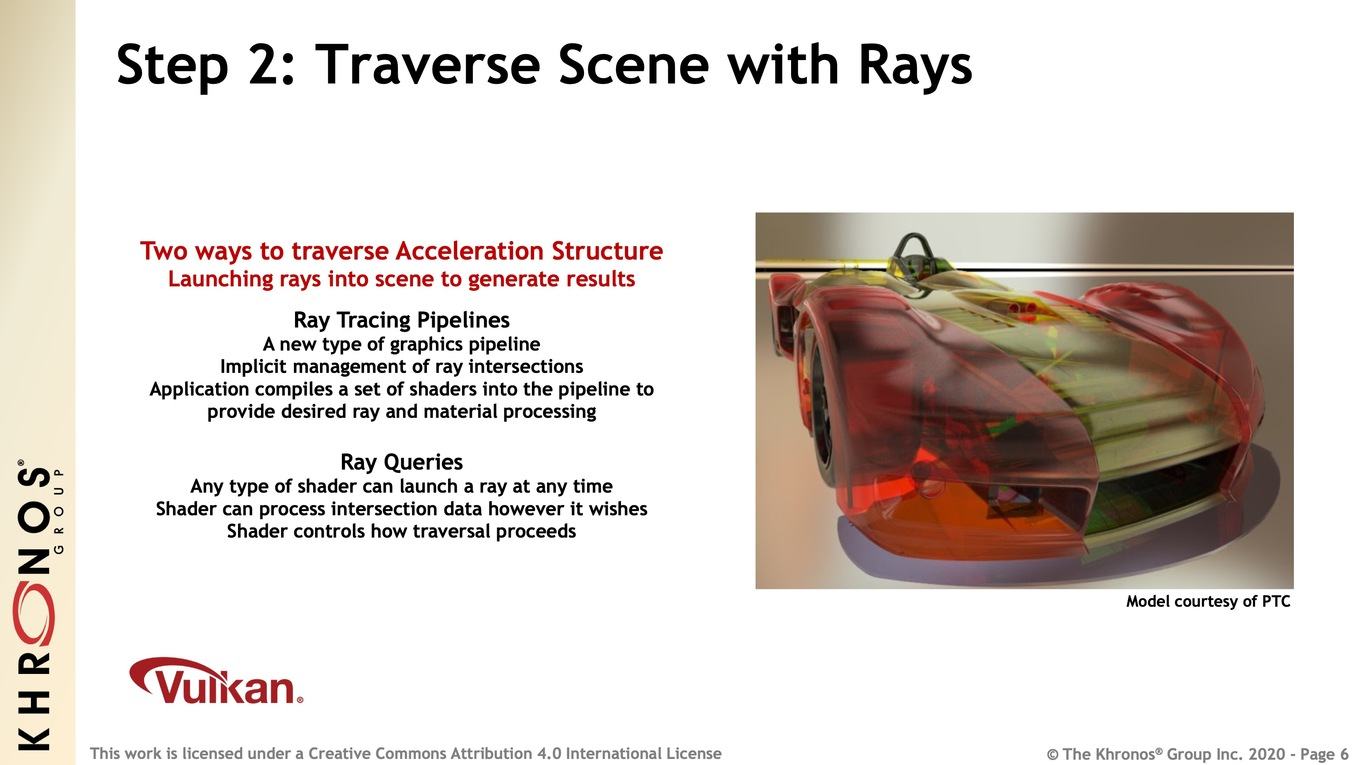 Step 2: Traverse Scene with Rays

Two ways to traverse Acceleration Structure
Launching rays into scene to generate results

Ray Tracing Pipelines
A new type of graphics pipeline
Implicit management of ray intersections
Application compiles a set of shaders into the pipeline to provide desired ray and material processing

Ray Queries
Any type of shader can launch a ray at any time
Shader can process intersection data however it wishes
Shader controls how traversal proceeds

Model courtesy of PTC

KHRONOS® GROUP

Vulkan®

This work is licensed under a Creative Commons Attribution 4.0 International License

© The Khronos® Group Inc. 2020 - Page 6